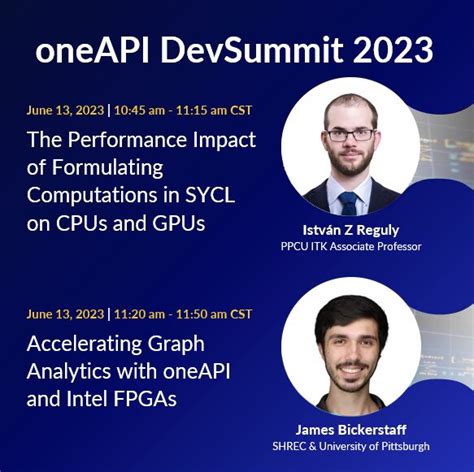 oneAPI DevSummit 2023

June 13, 2023 | 10:45 am - 11:15 am CST

The Performance Impact of Formulating Computations in SYCL on CPUs and GPUs

István Z Reguly
PPCU ITK Associate Professor

June 13, 2023 | 11:20 am - 11:50 am CST

Accelerating Graph Analytics with oneAPI and Intel FPGAs

James Bickerstaff
SHREC & University of Pittsburgh